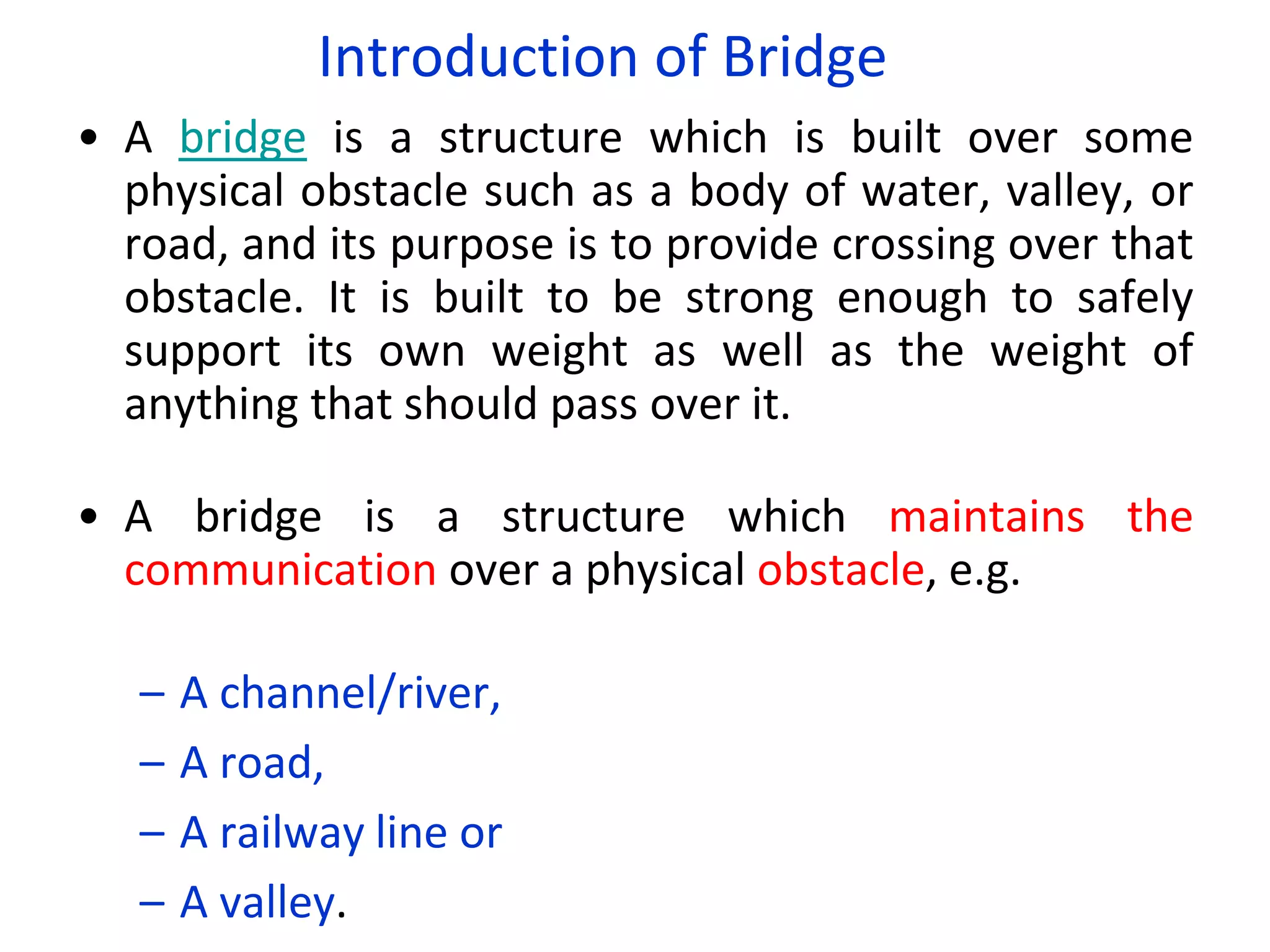 Introduction of Bridge

• A bridge is a structure which is built over some physical obstacle such as a body of water, valley, or road, and its purpose is to provide crossing over that obstacle. It is built to be strong enough to safely support its own weight as well as the weight of anything that should pass over it.

• A bridge is a structure which maintains the communication over a physical obstacle, e.g.

– A channel/river,
– A road,
– A railway line or
– A valley.